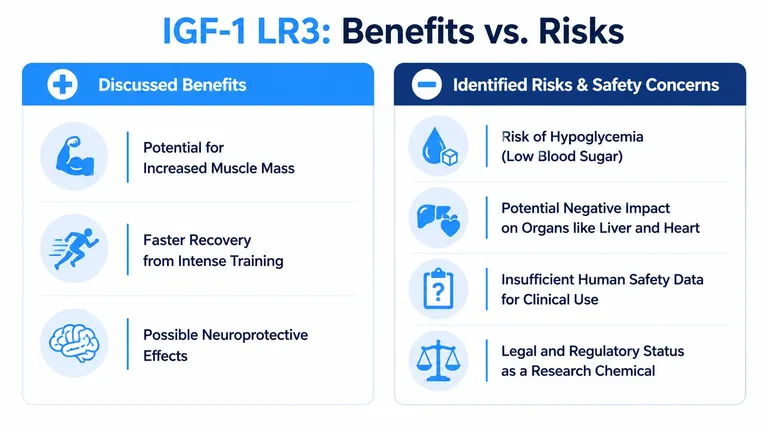 IGF-1 LR3: Benefits vs. Risks

Discussed Benefits

Potential for Increased Muscle Mass

Faster Recovery from Intense Training

Possible Neuroprotective Effects

Identified Risks & Safety Concerns

Risk of Hypoglycemia (Low Blood Sugar)

Potential Negative Impact on Organs like Liver and Heart

Insufficient Human Safety Data for Clinical Use

Legal and Regulatory Status as a Research Chemical